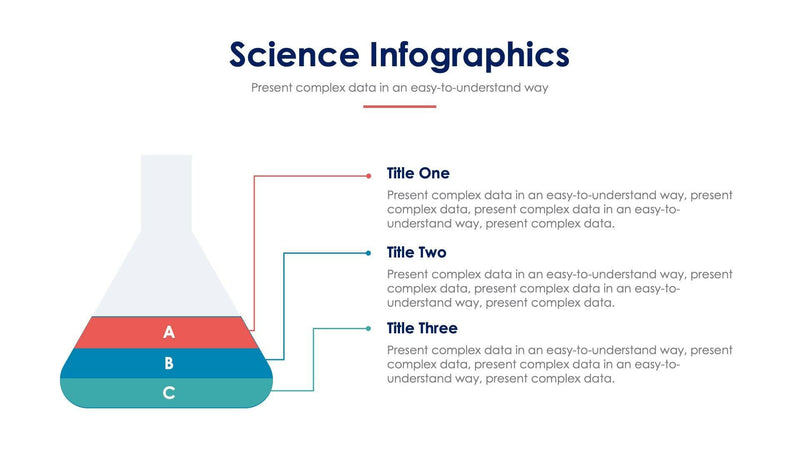 Science Infographics

Present complex data in an easy-to-understand way

A

B

C

Title One

Present complex data in an easy-to-understand way, present complex data, present complex data in an easy-to-understand way, present complex data.

Title Two

Present complex data in an easy-to-understand way, present complex data, present complex data in an easy-to-understand way, present complex data.

Title Three

Present complex data in an easy-to-understand way, present complex data, present complex data in an easy-to-understand way, present complex data.